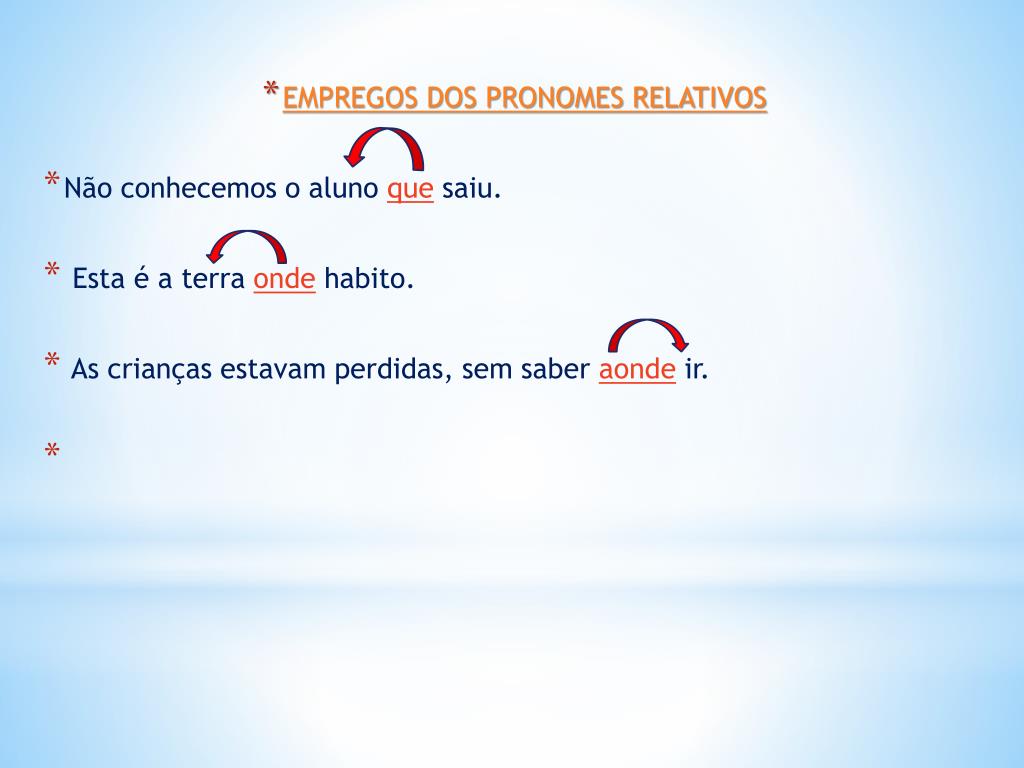 * EMPREGOS DOS PRONOMES RELATIVOS

* Não conhecemos o aluno que saiu.

* Esta é a terra onde habito.

* As crianças estavam perdidas, sem saber aonde ir.

*